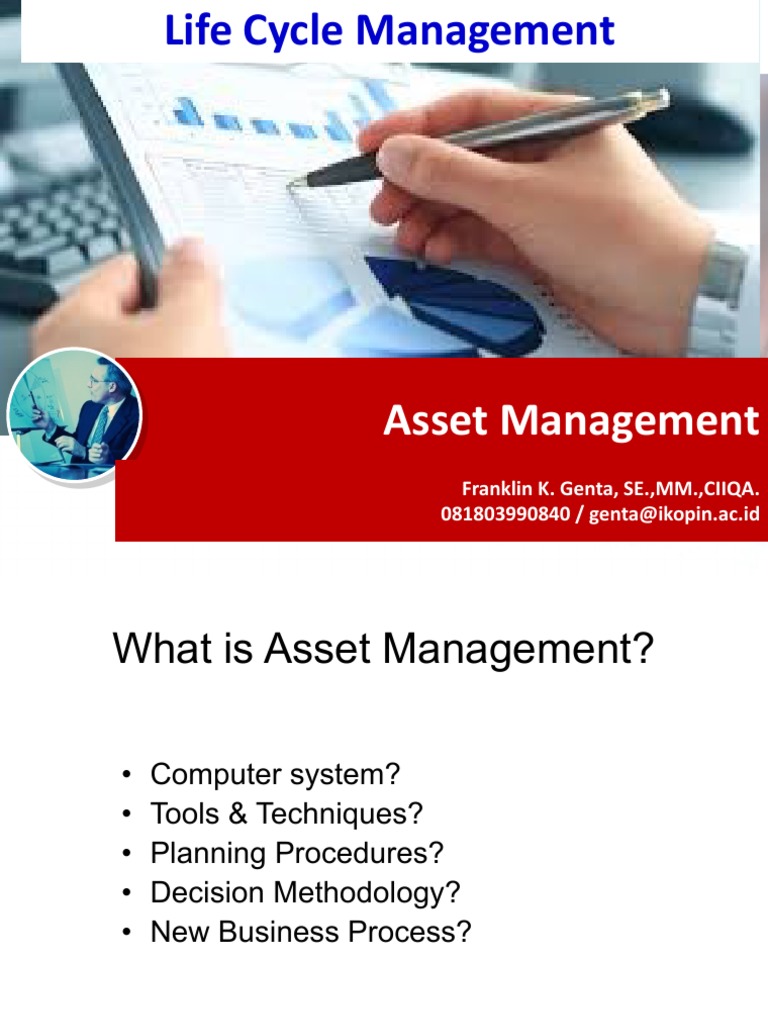 Life Cycle Management

Asset Management

Franklin K. Genta, SE.,MM.,CIIQA.
081803990840 / genta@ikopin.ac.id

What is Asset Management?

• Computer system?
• Tools & Techniques?
• Planning Procedures?
• Decision Methodology?
• New Business Process?